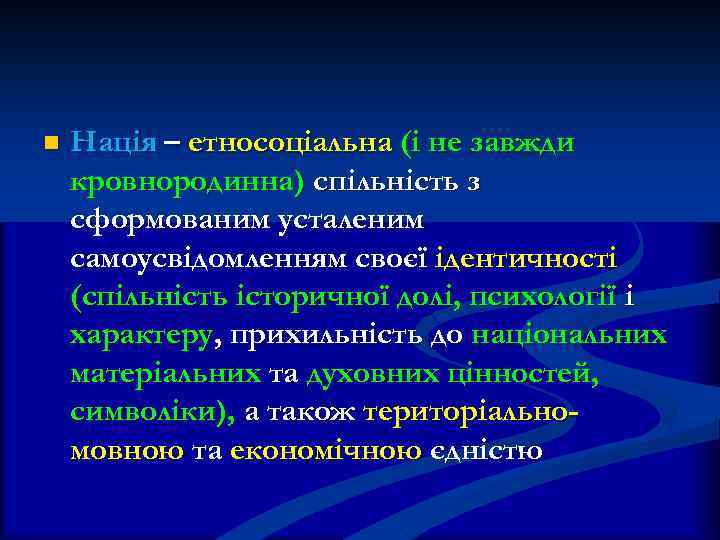 Нація – етносоціальна (і не завжди кровнородинна) спільність з сформованим усталеним самоусвідомленням своєї ідентичності (спільність історичної долі, психології і характеру, прихильність до національних матеріальних та духовних цінностей, символіки), а також територіально-мовною та економічною єдністю